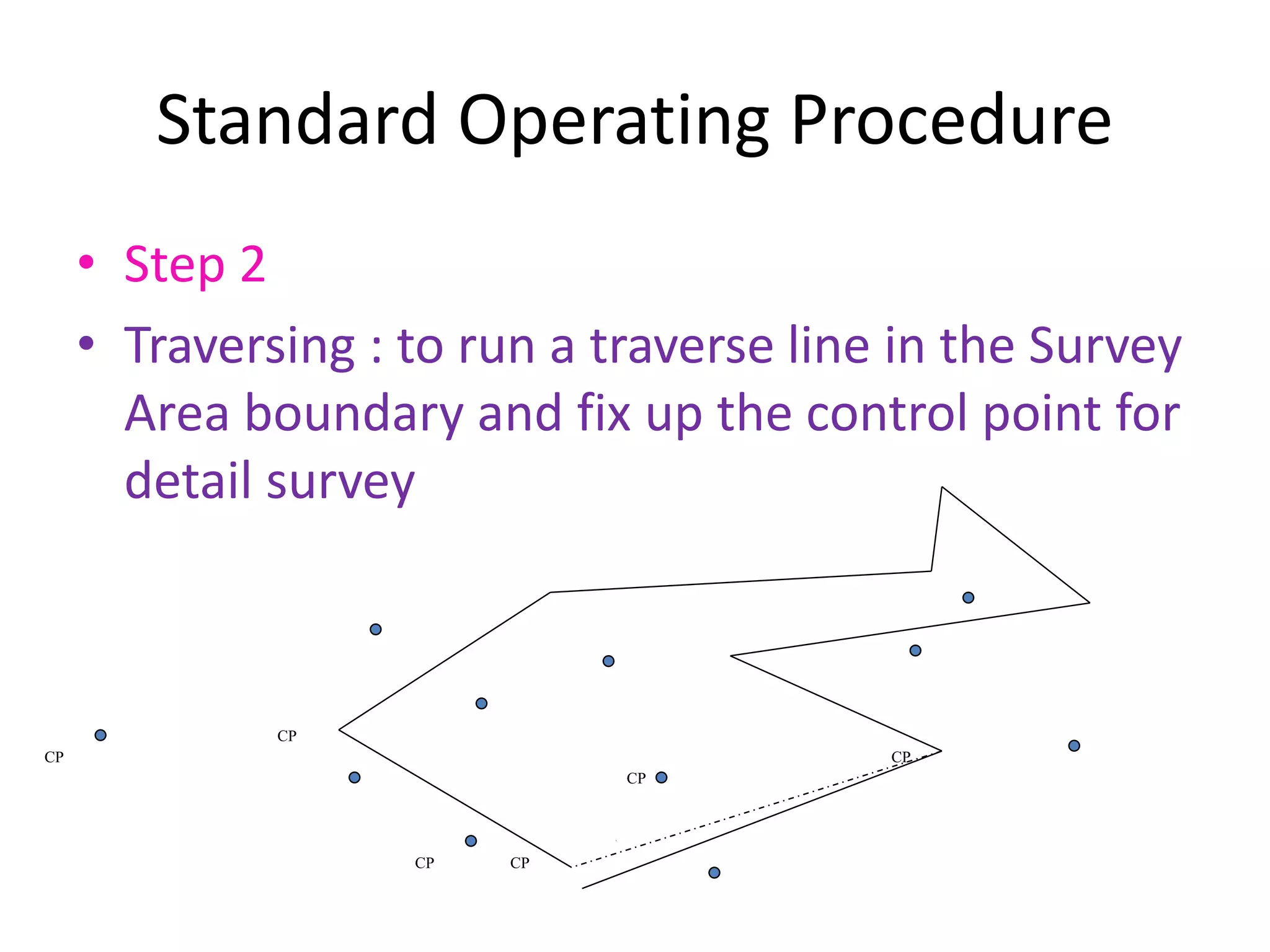 Standard Operating Procedure

• Step 2

• Traversing : to run a traverse line in the Survey Area boundary and fix up the control point for detail survey

CP
CP
CP
CP
CP
CP